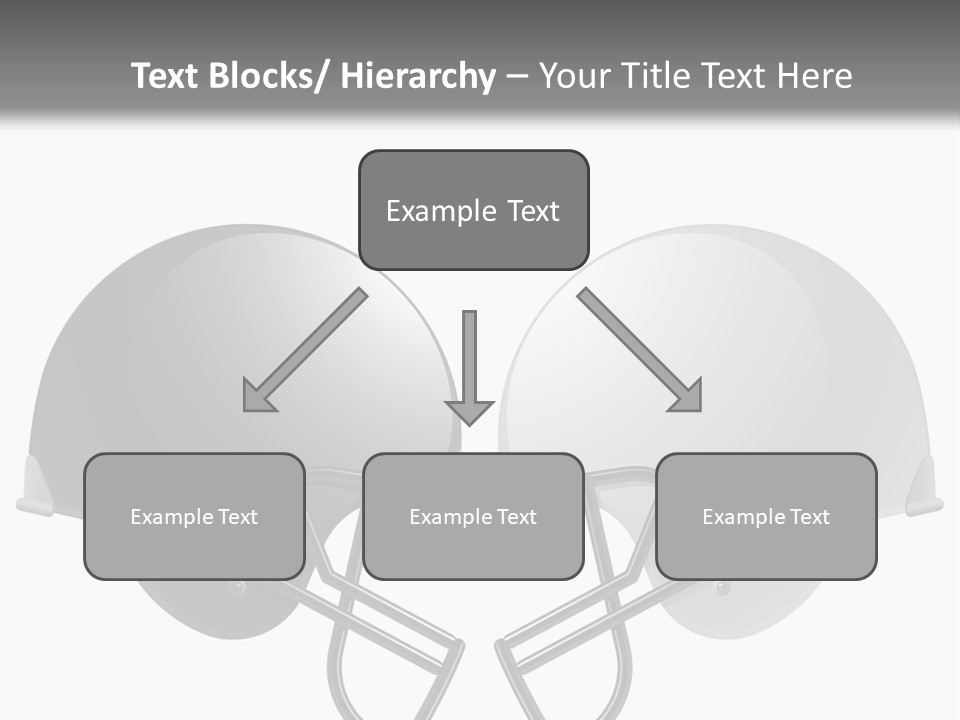 Text Blocks/ Hierarchy – Your Title Text Here

Example Text

Example Text

Example Text

Example Text